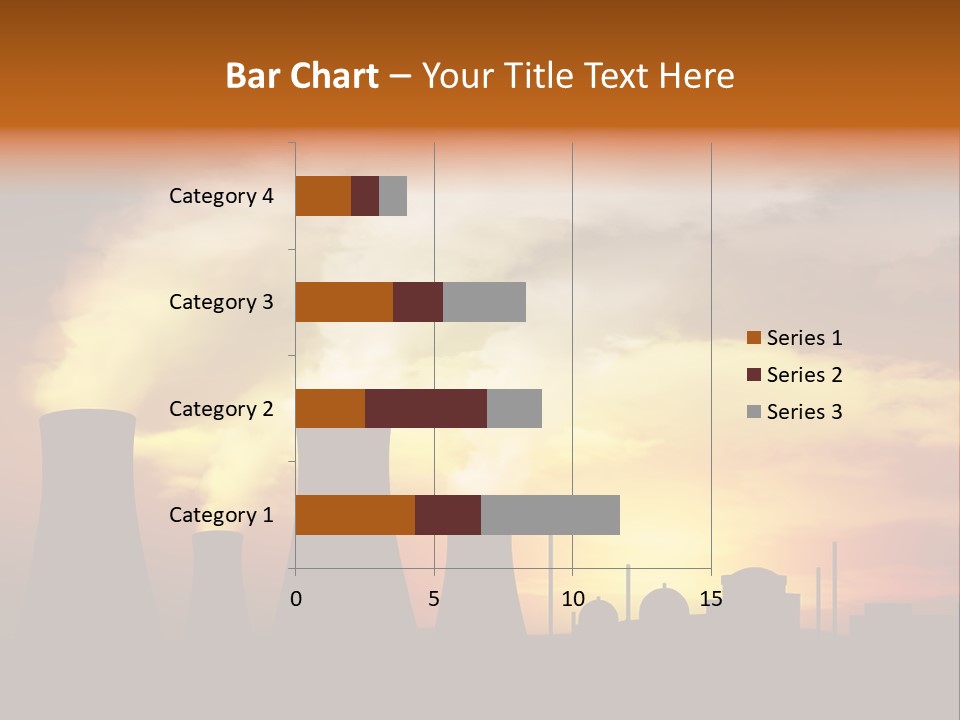 Bar Chart – Your Title Text Here

Category 4
Category 3
Category 2
Category 1

0
5
10
15

Series 1
Series 2
Series 3